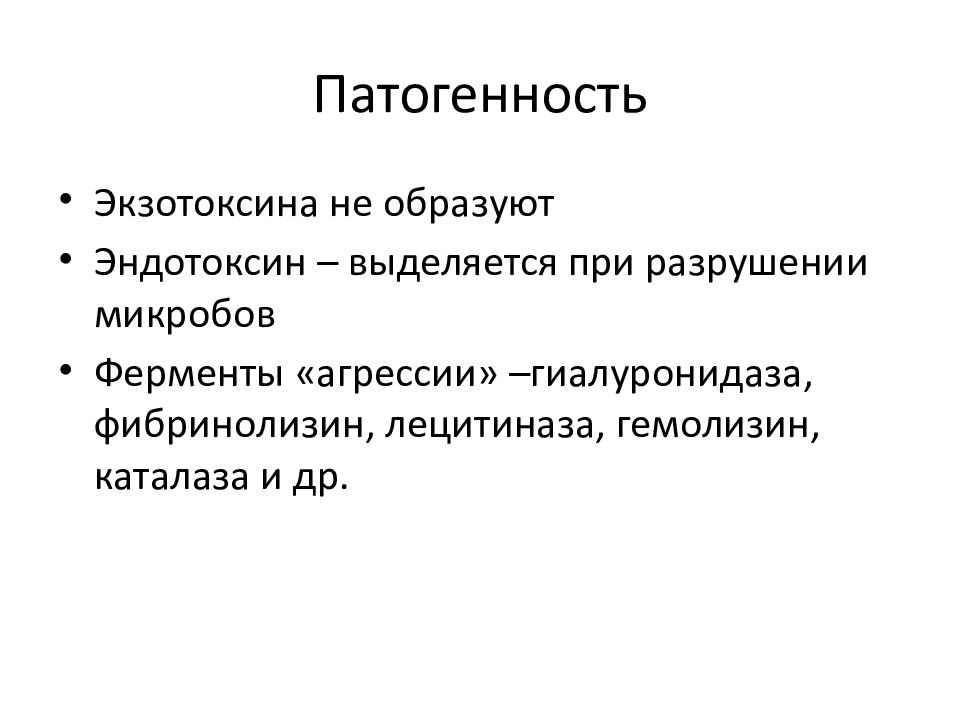 Патогенность

• Экзотоксина не образуют
• Эндотоксин – выделяется при разрушении микробов
• Ферменты «агрессии» –гиалуронидаза, фибринолизин, лецитиназа, гемолизин, каталаза и др.